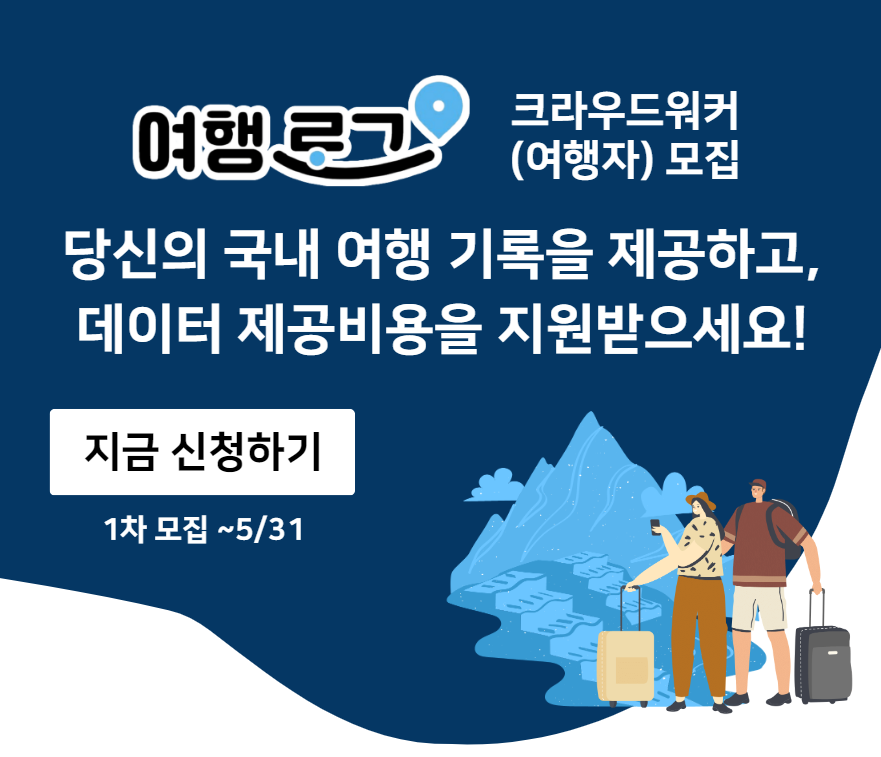 여행로그

크라우드워커 (여행자) 모집

당신의 국내 여행 기록을 제공하고, 데이터 제공비용을 지원받으세요!

지금 신청하기

1차 모집 ~5/31